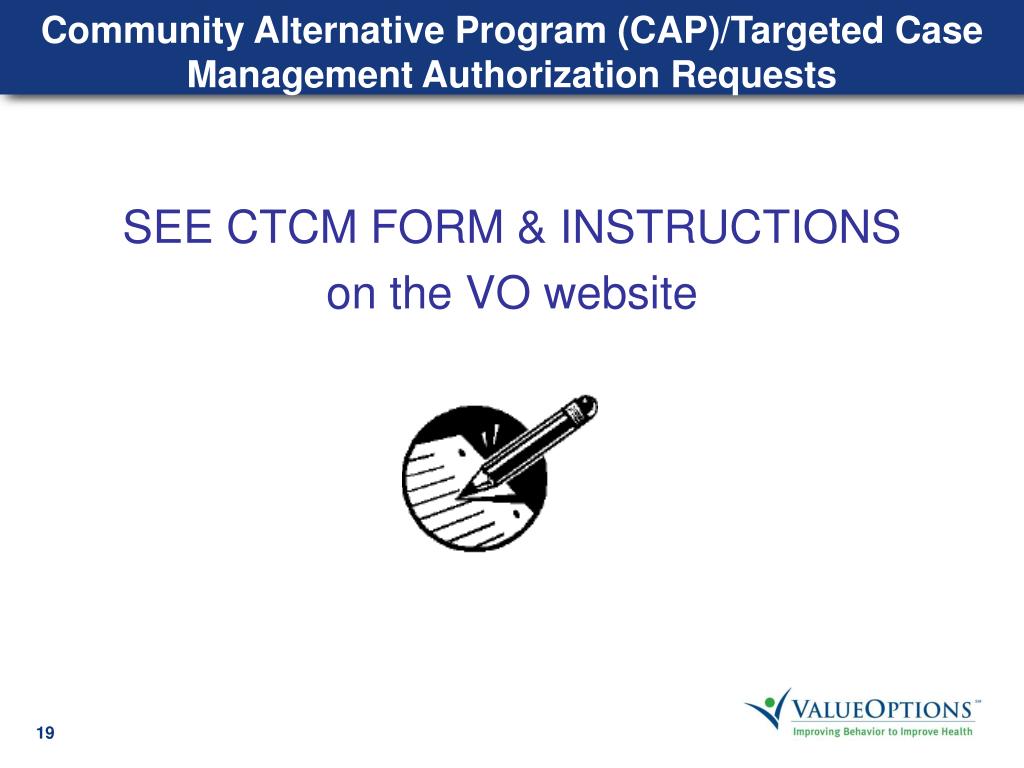 Community Alternative Program (CAP)/Targeted Case Management Authorization Requests

SEE CTCM FORM & INSTRUCTIONS
on the VO website

19

VALUEOPTIONS™
Improving Behavior to Improve Health